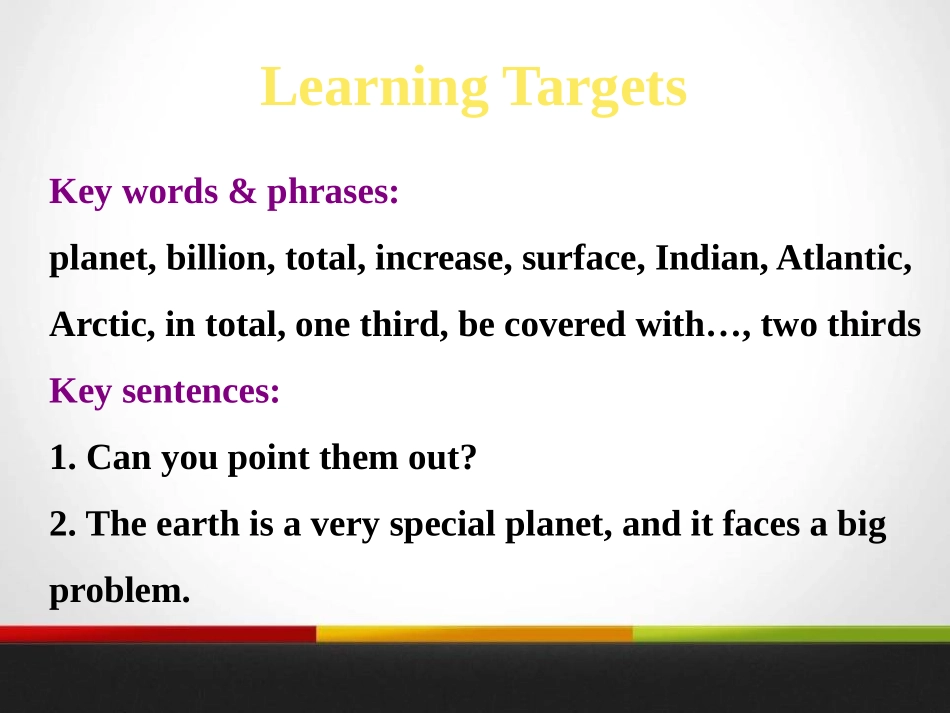 Learning Targets

Key words & phrases:

planet, billion, total, increase, surface, Indian, Atlantic, Arctic, in total, one third, be covered with…, two thirds

Key sentences:

1. Can you point them out?

2. The earth is a very special planet, and it faces a big problem.